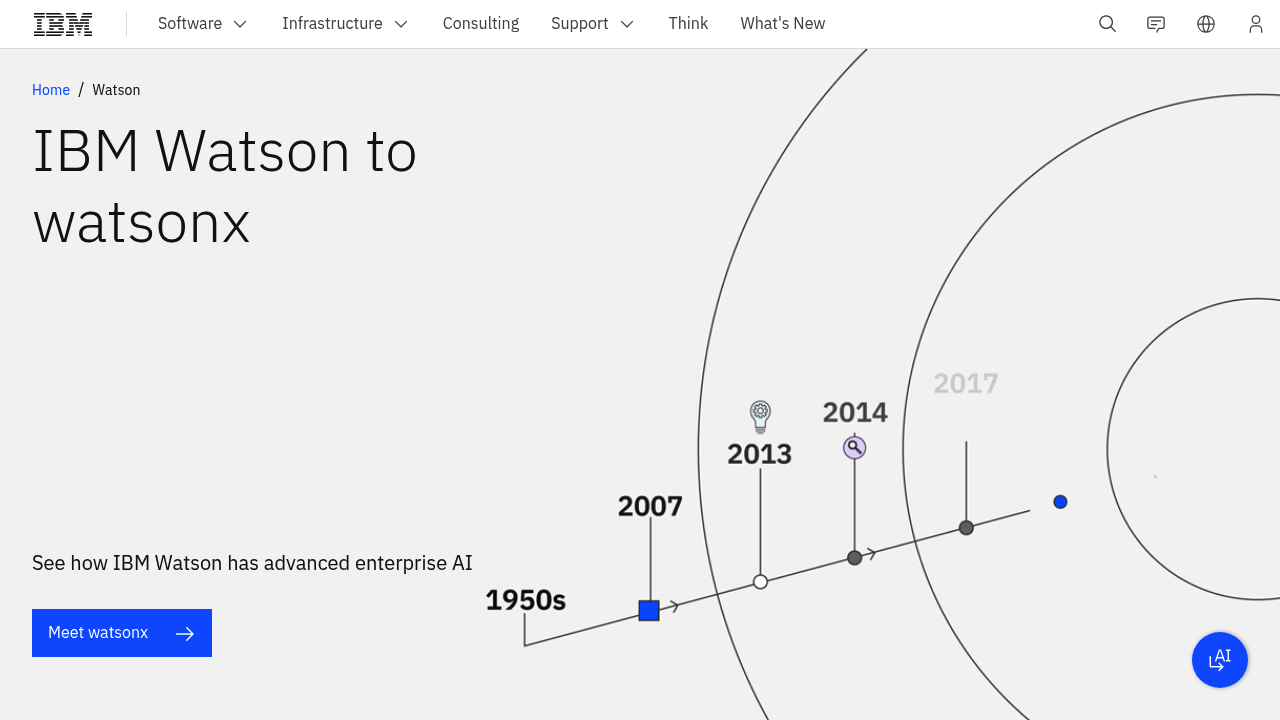 IBM

Software Infrastructure Consulting Support Think What's New

Home / Watson

IBM Watson to watsonx

See how IBM Watson has advanced enterprise AI

Meet watsonx

1950s

2007

2013

2014

2017

AI